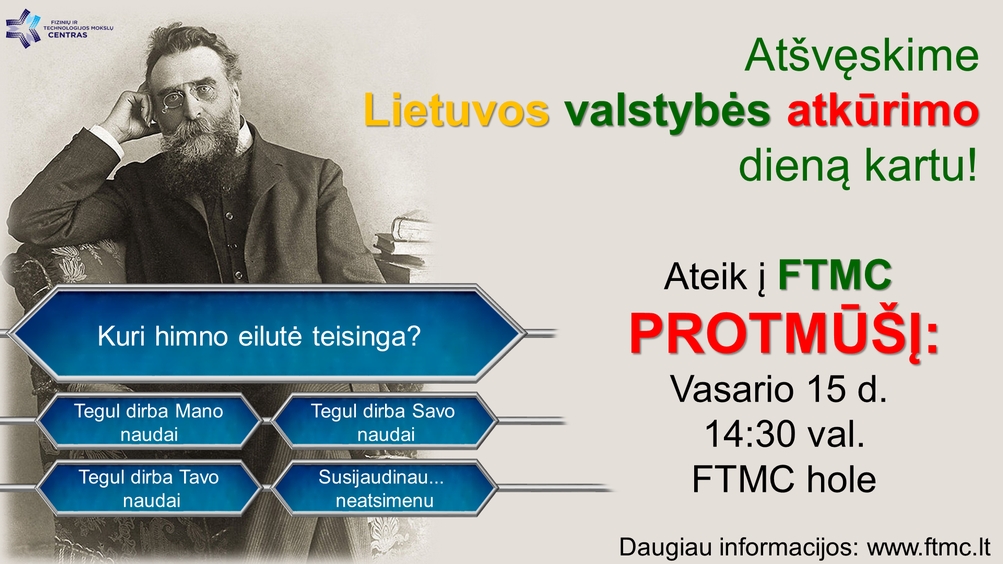 FIZINIŲ IR TECHNOLOGIJOS MOKSLŲ CENTRAS

Atšvęskime Lietuvos valstybės atkūrimo dieną kartu!

Kuri himno eilutė teisinga?

Tegul dirba Mano naudai

Tegul dirba Savo naudai

Tegul dirba Tavo naudai

Susijaudinau... neatsimenu

Ateik į FTMC PROTMŪŠĮ:
Vasario 15 d.
14:30 val.
FTMC hole

Daugiau informacijos: www.ftmc.lt